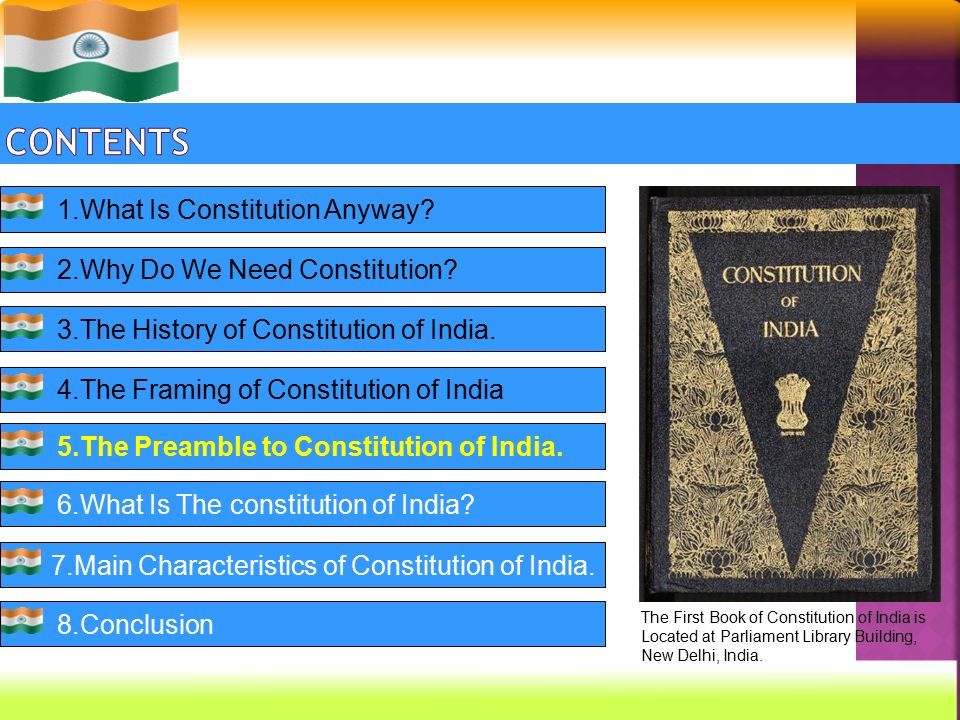 CONTENTS

1.What Is Constitution Anyway?

2.Why Do We Need Constitution?

3.The History of Constitution of India.

4.The Framing of Constitution of India

5.The Preamble to Constitution of India.

6.What Is The constitution of India?

7.Main Characteristics of Constitution of India.

8.Conclusion

CONSTITUTION OF INDIA

The First Book of Constitution of India is Located at Parliament Library Building, New Delhi, India.